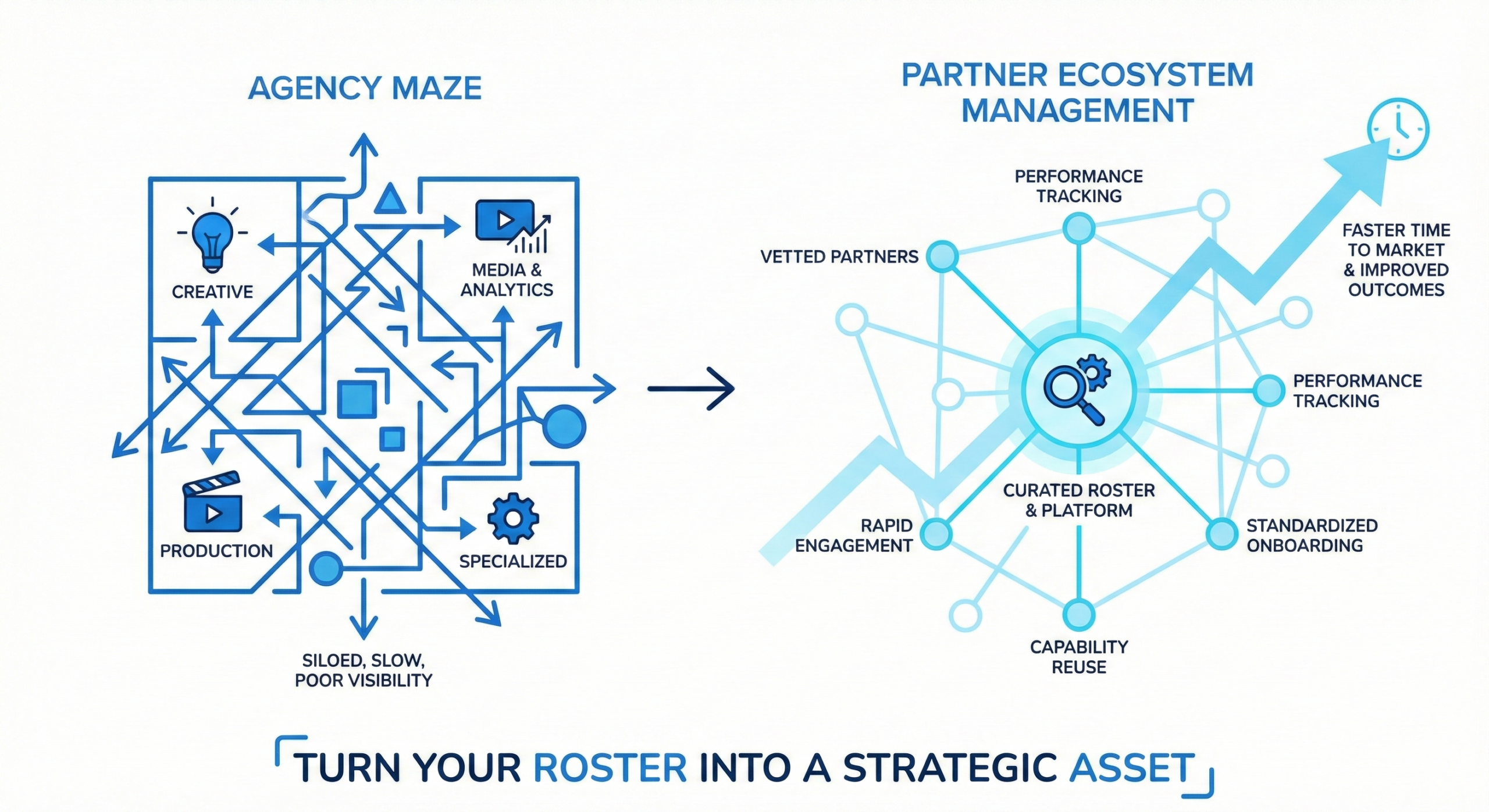 AGENCY MAZE

CREATIVE

MEDIA & ANALYTICS

PRODUCTION

SPECIALIZED

SILOED, SLOW, POOR VISIBILITY

PARTNER ECOSYSTEM MANAGEMENT

PERFORMANCE TRACKING

VETTED PARTNERS

FASTER TIME TO MARKET & IMPROVED OUTCOMES

PERFORMANCE TRACKING

CURATED ROSTER & PLATFORM

RAPID ENGAGEMENT

STANDARDIZED ONBOARDING

CAPABILITY REUSE

TURN YOUR ROSTER INTO A STRATEGIC ASSET